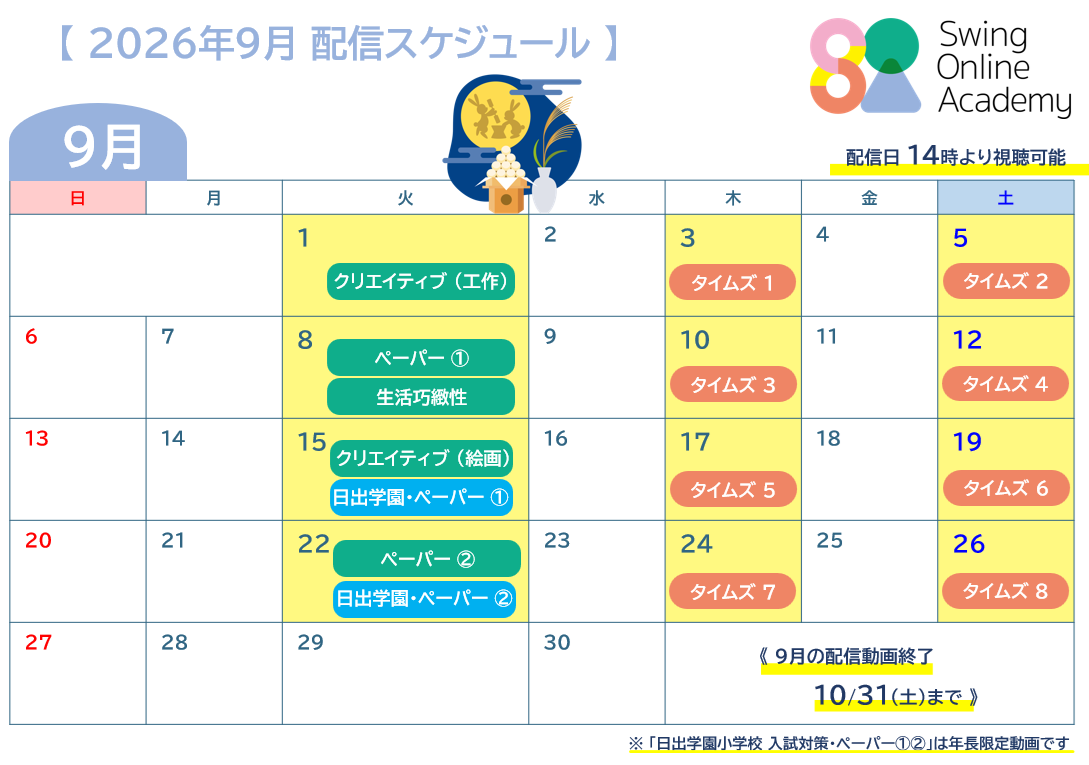 【 2026年9月 配信スケジュール 】

Swing Online Academy

9月

配信日 14時より視聴可能

| 日 | 月 | 火 | 水 | 木 | 金 | 土 |
|---|---|---|---|---|---|---|
| | | 1 クリエイティブ（工作） | 2 | 3 タイムズ 1 | 4 | 5 タイムズ 2 |
| 6 | 7 | 8 ペーパー ① 生活巧緻性 | 9 | 10 タイムズ 3 | 11 | 12 タイムズ 4 |
| 13 | 14 | 15 クリエイティブ（絵画） 日出学園・ペーパー ① | 16 | 17 タイムズ 5 | 18 | 19 タイムズ 6 |
| 20 | 21 | 22 ペーパー ② 日出学園・ペーパー ② | 23 | 24 タイムズ 7 | 25 | 26 タイムズ 8 |
| 27 | 28 | 29 | 30 | 《 9月の配信動画終了 10/31(土)まで 》 | | |

※「日出学園小学校 入試対策・ペーパー①②」は年長限定動画です